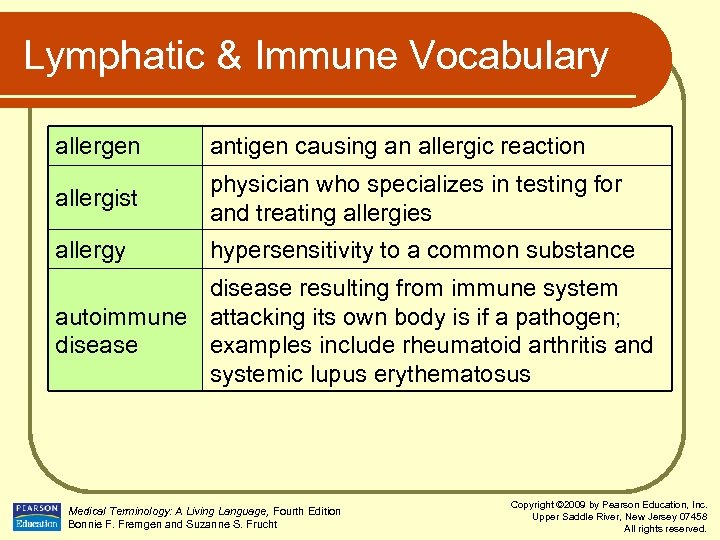 Lymphatic & Immune Vocabulary

| allergen | antigen causing an allergic reaction |
|---|---|
| allergist | physician who specializes in testing for and treating allergies |
| allergy | hypersensitivity to a common substance |
| autoimmune disease | disease resulting from immune system attacking its own body is if a pathogen; examples include rheumatoid arthritis and systemic lupus erythematosus |

PEARSON Education

Medical Terminology: A Living Language, Fourth Edition
Bonnie F. Fremgen and Suzanne S. Frucht

Copyright ©2009 by Pearson Education, Inc.
Upper Saddle River, New Jersey 07458
All rights reserved.